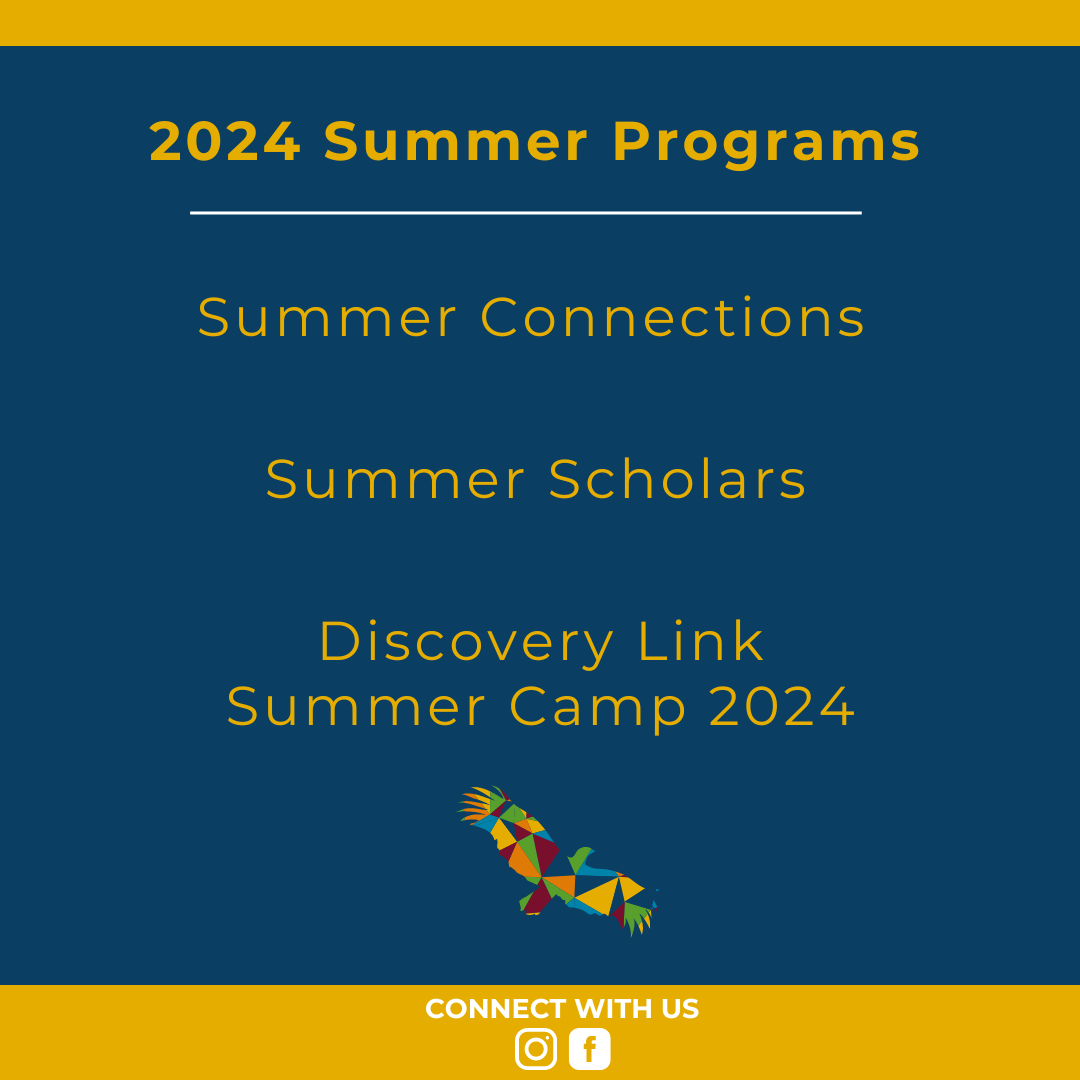 2024 Summer Programs

Summer Connections

Summer Scholars

Discovery Link
Summer Camp 2024

CONNECT WITH US